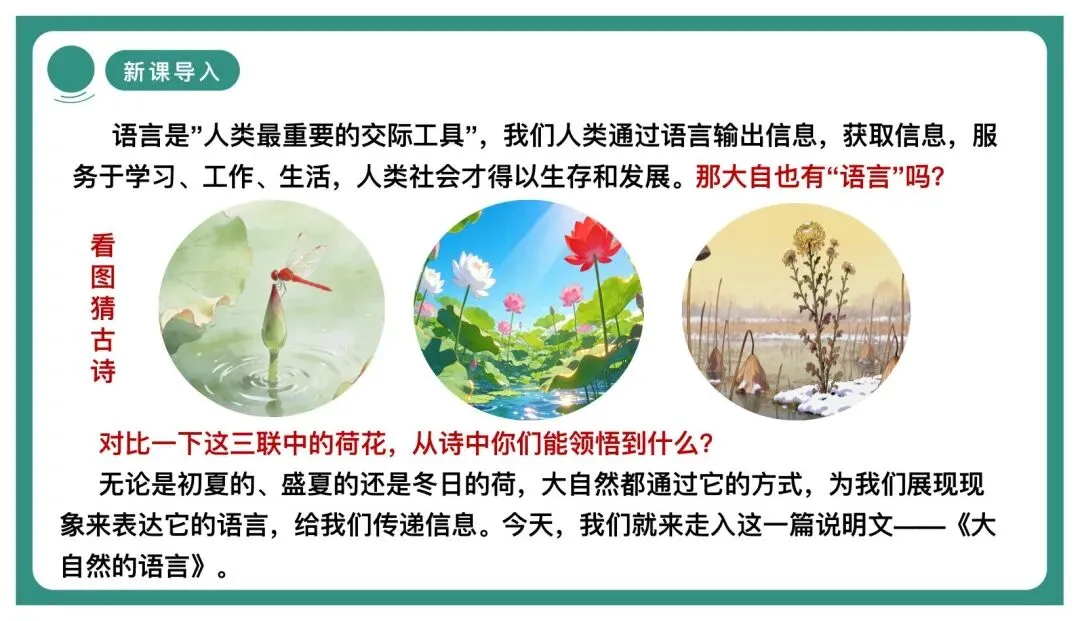 新课导入

语言是”人类最重要的交际工具”，我们人类通过语言输出信息，获取信息，服务于学习、工作、生活，人类社会才得以生存和发展。那大自也有“语言”吗?

看图猜古诗

对比一下这三联中的荷花，从诗中你们能领悟到什么?

无论是初夏的、盛夏的还是冬日的荷，大自然都通过它的方式，为我们展现现象来表达它的语言，给我们传递信息。今天，我们就来走入这一篇说明文——《大自然的语言》。